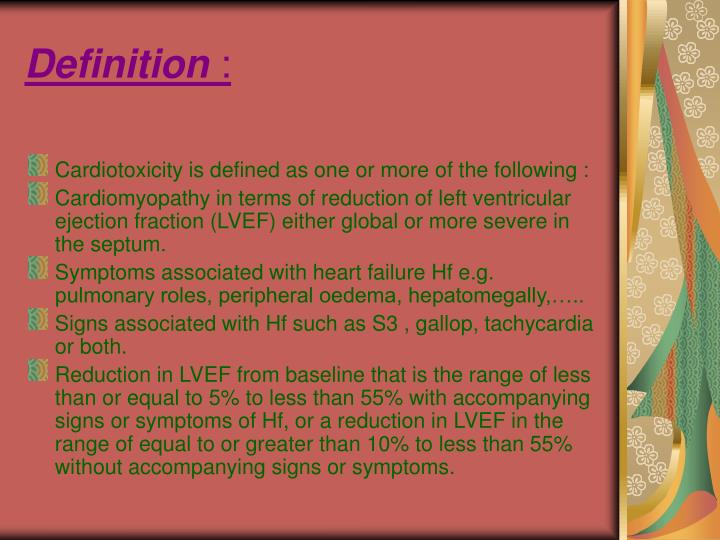 Definition :

Cardiotoxicity is defined as one or more of the following :

Cardiomyopathy in terms of reduction of left ventricular ejection fraction (LVEF) either global or more severe in the septum.

Symptoms associated with heart failure Hf e.g. pulmonary roles, peripheral oedema, hepatomegally,…..

Signs associated with Hf such as S3 , gallop, tachycardia or both.

Reduction in LVEF from baseline that is the range of less than or equal to 5% to less than 55% with accompanying signs or symptoms of Hf, or a reduction in LVEF in the range of equal to or greater than 10% to less than 55% without accompanying signs or symptoms.